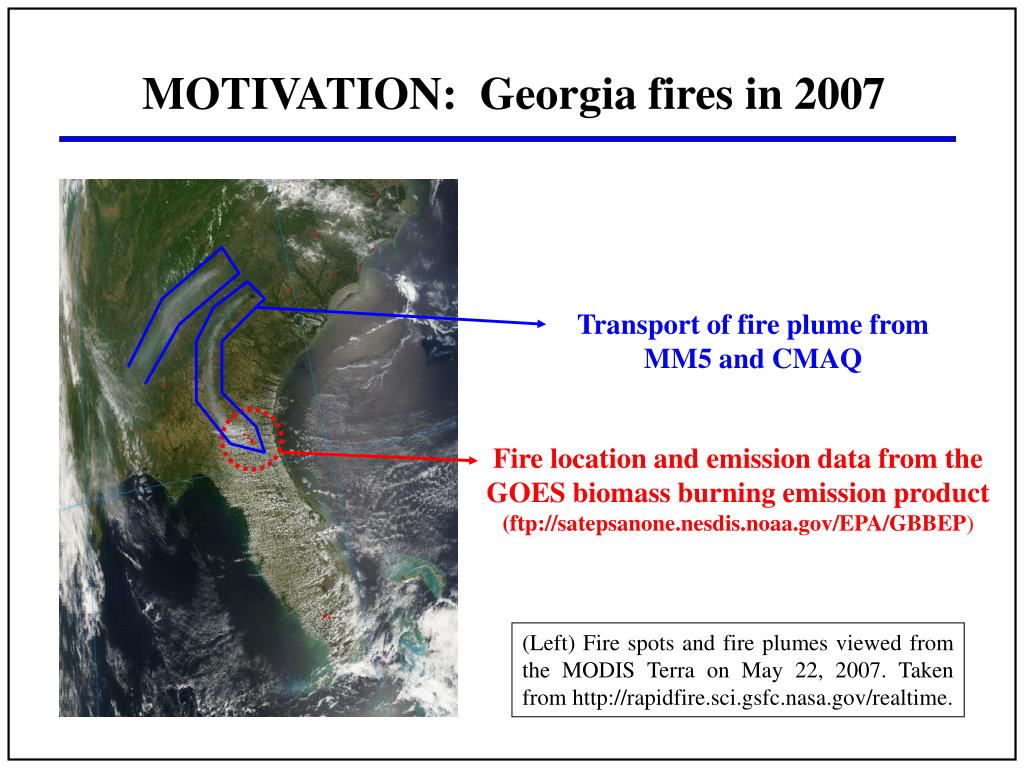 MOTIVATION: Georgia fires in 2007

Transport of fire plume from MM5 and CMAQ

Fire location and emission data from the GOES biomass burning emission product (ftp://satepsanone.nesdis.noaa.gov/EPA/GBBEP)

(Left) Fire spots and fire plumes viewed from the MODIS Terra on May 22, 2007. Taken from http://rapidfire.sci.gsfc.nasa.gov/realtime.